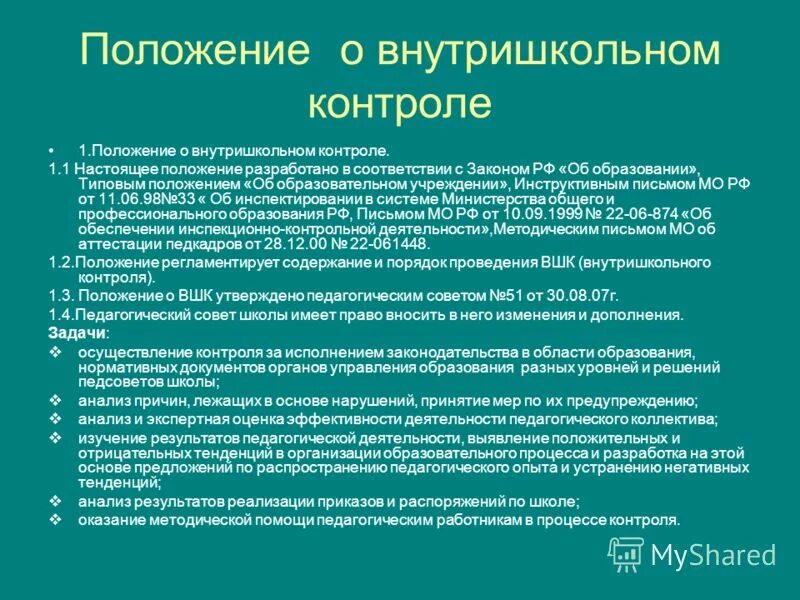 Положение о внутришкольном контроле

• 1.Положение о внутришкольном контроле.

1.1 Настоящее положение разработано в соответствии с Законом РФ «Об образовании», Типовым положением «Об образовательном учреждении», Инструктивным письмом МО РФ от 11.06.98№33 « Об инспектировании в системе Министерства общего и профессионального образования РФ, Письмом МО РФ от 10.09.1999 № 22-06-874 «Об обеспечении инспекционно-контрольной деятельности»,Методическим письмом МО об аттестации педкадров от 28.12.00 № 22-061448.

1.2.Положение регламентирует содержание и порядок проведения ВШК (внутришкольного контроля).

1.3. Положение о ВШК утверждено педагогическим советом №51 от 30.08.07г.

1.4.Педагогический совет школы имеет право вносить в него изменения и дополнения.

Задачи:

❖ осуществление контроля за исполнением законодательства в области образования, нормативных документов органов управления образования разных уровней и решений педсоветов школы;

❖ анализ причин, лежащих в основе нарушений, принятие мер по их предупреждению;

❖ анализ и экспертная оценка эффективности деятельности педагогического коллектива;

❖ изучение результатов педагогической деятельности, выявление положительных и отрицательных тенденций в организации образовательного процесса и разработка на этой основе предложений по распространению педагогического опыта и устранению негативных тенденций;

❖ анализ результатов реализации приказов и распоряжений по школе;

❖ оказание методической помощи педагогическим работникам в процессе контроля.

MyShared